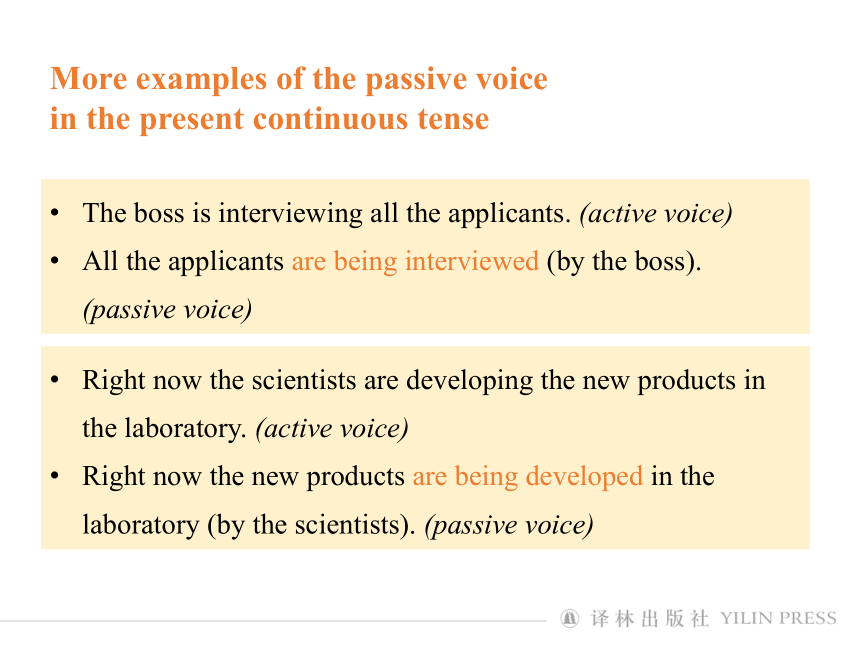 More examples of the passive voice in the present continuous tense

• The boss is interviewing all the applicants. (active voice)
• All the applicants are being interviewed (by the boss). (passive voice)

• Right now the scientists are developing the new products in the laboratory. (active voice)
• Right now the new products are being developed in the laboratory (by the scientists). (passive voice)

译林出版社 YILIN PRESS